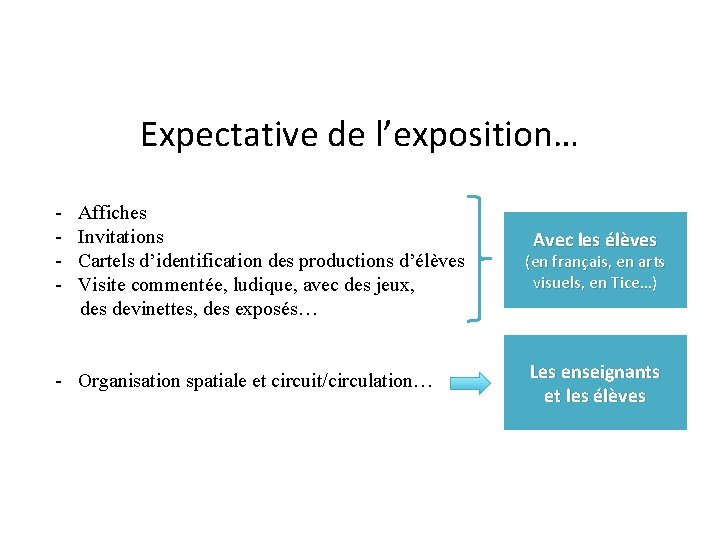 Expectative de l’exposition…

- Affiches
- Invitations
- Cartels d’identification des productions d’élèves
- Visite commentée, ludique, avec des jeux, des devinettes, des exposés…

Avec les élèves (en français, en arts visuels, en Tice…)

- Organisation spatiale et circuit/circulation…

Les enseignants et les élèves